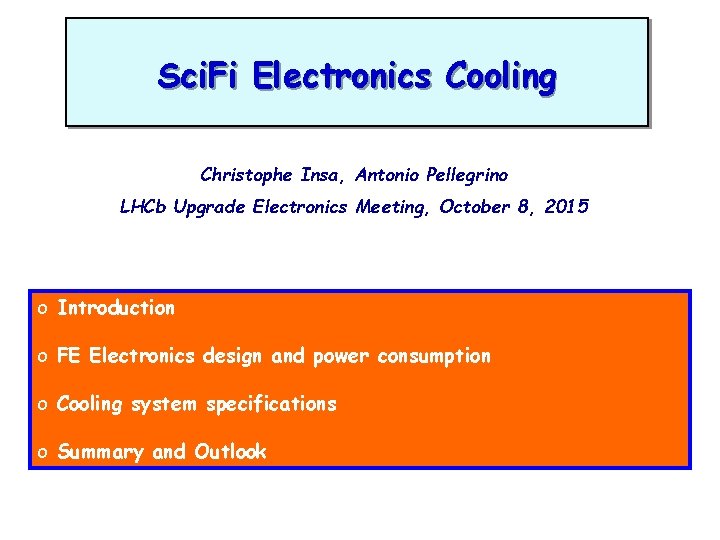 SciFi Electronics Cooling

Christophe Insa, Antonio Pellegrino

LHCb Upgrade Electronics Meeting, October 8, 2015

o Introduction

o FE Electronics design and power consumption

o Cooling system specifications

o Summary and Outlook